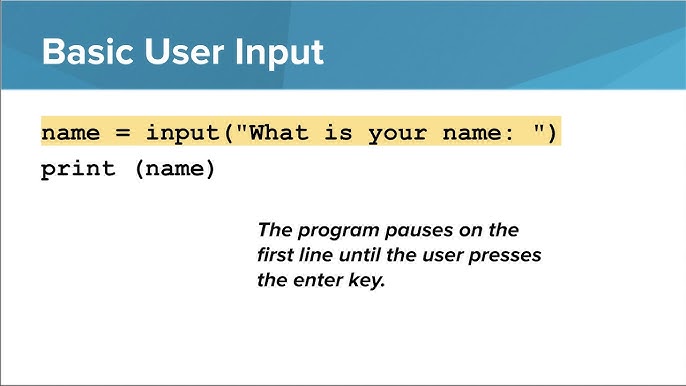 Basic User Input

name = input("What is your name: ")
print (name)

The program pauses on the first line until the user presses the enter key.